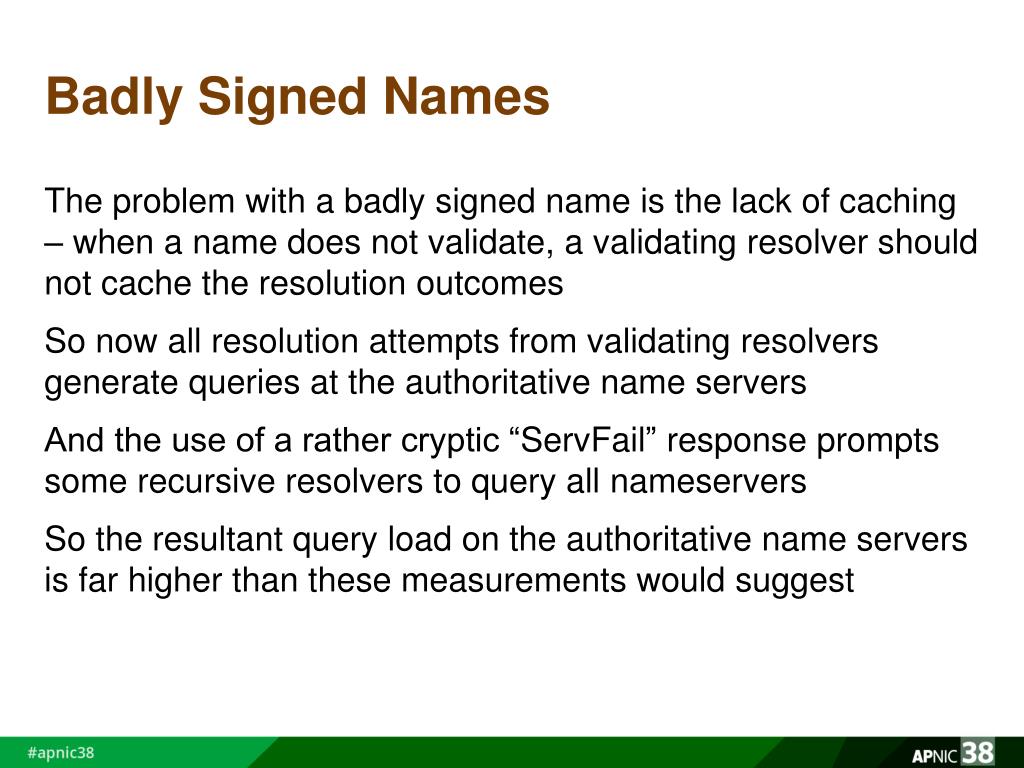 Badly Signed Names

The problem with a badly signed name is the lack of caching – when a name does not validate, a validating resolver should not cache the resolution outcomes

So now all resolution attempts from validating resolvers generate queries at the authoritative name servers

And the use of a rather cryptic “ServFail” response prompts some recursive resolvers to query all nameservers

So the resultant query load on the authoritative name servers is far higher than these measurements would suggest

#apnic38

APNIC 38